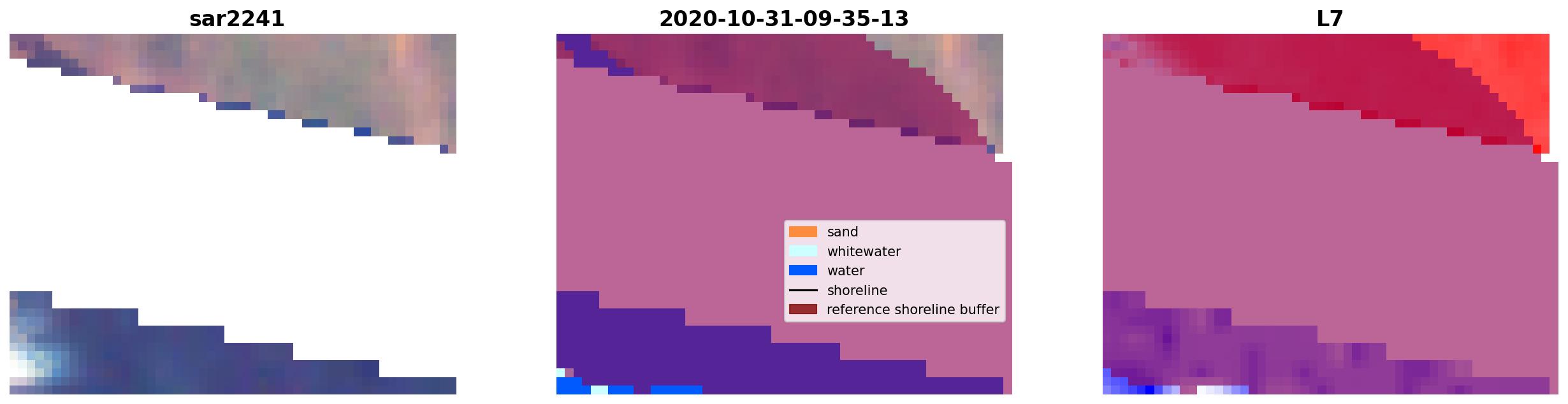 sar2241

2020-10-31-09-35-13

sand
whitewater
water
shoreline
reference shoreline buffer

L7